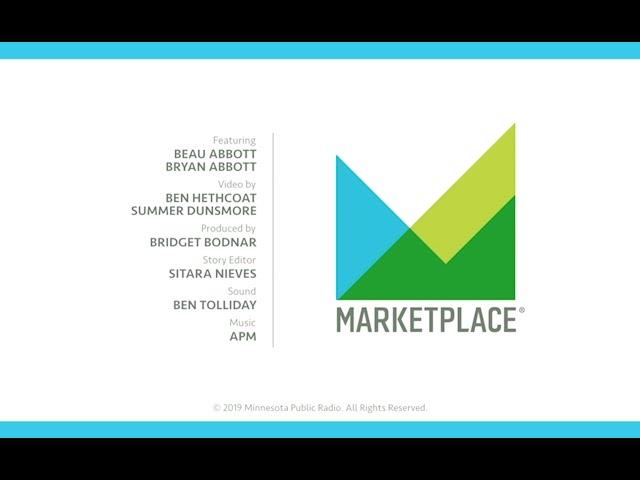 Featuring
BEAU ABBOTT
BRYAN ABBOTT

Video by
BEN HETHCOAT
SUMMER DUNSMORE

Produced by
BRIDGET BODNAR

Story Editor
SITARA NIEVES

Sound
BEN TOLLIDAY

Music
APM

MARKETPLACE®

© 2019 Minnesota Public Radio. All Rights Reserved.